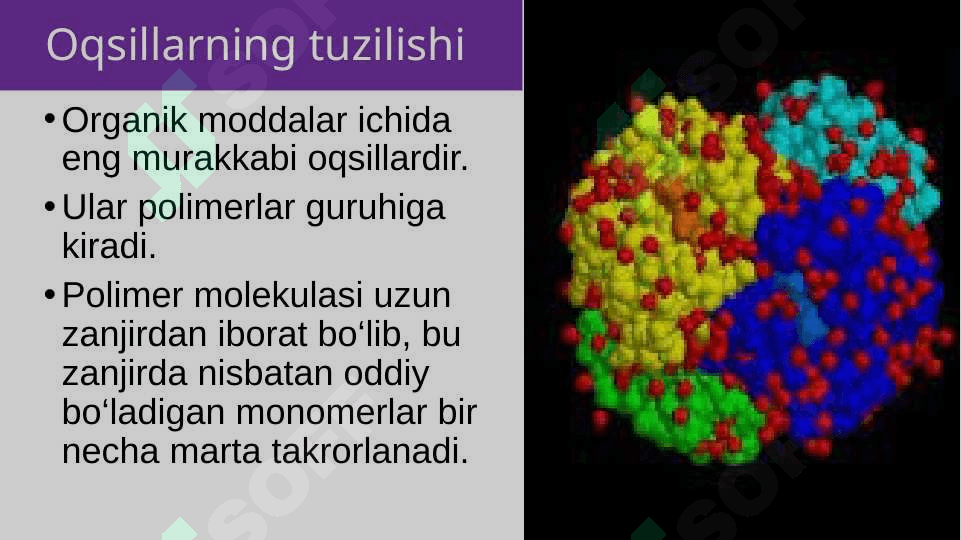 Oqsillarning tuzilishi

• Organik moddalar ichida eng murakkabi oqsillardir.
• Ular polimerlar guruhiga kiradi.
• Polimer molekulasi uzun zanjirdan iborat bo‘lib, bu zanjirda nisbatan oddiy bo‘ladigan monomerlar bir necha marta takrorlanadi.